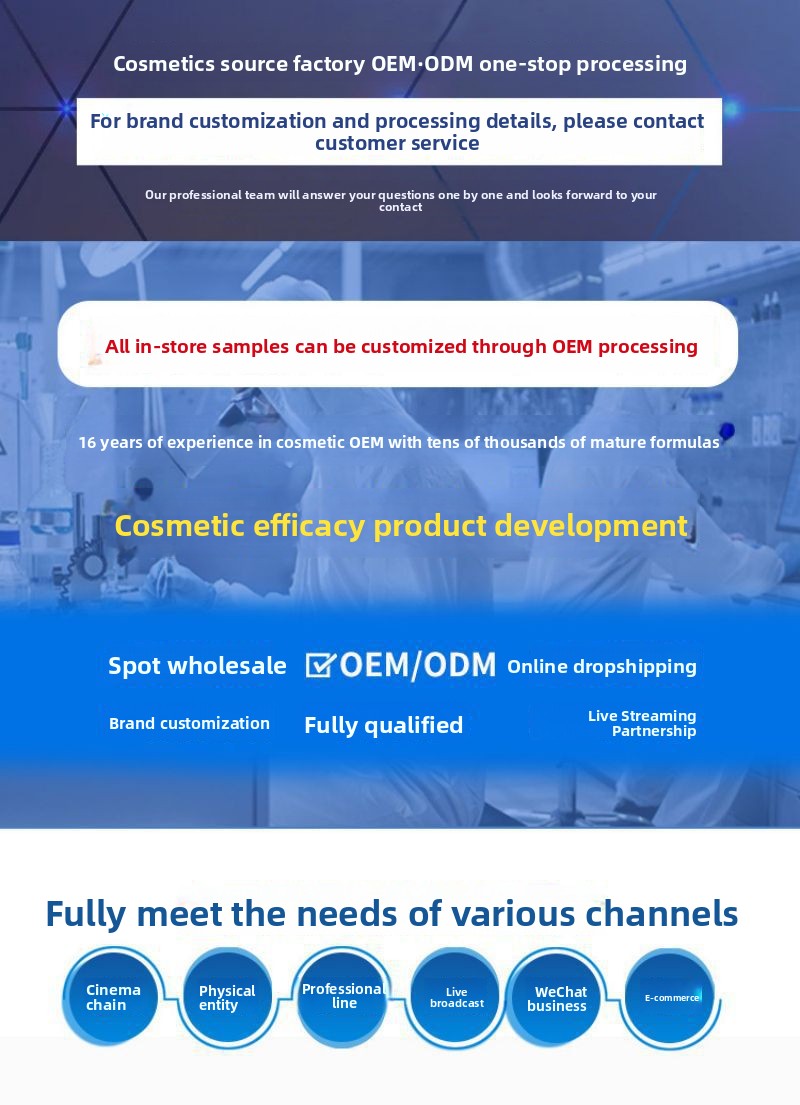 Cosmetics source factory OEM·ODM one-stop processing

For brand customization and processing details, please contact customer service

Our professional team will answer your questions one by one and looks forward to your contact

All in-store samples can be customized through OEM processing

16 years of experience in cosmetic OEM with tens of thousands of mature formulas

Cosmetic efficacy product development

Spot wholesale OEM/ODM Online dropshipping

Brand customization Fully qualified Live Streaming Partnership

Fully meet the needs of various channels

Cinema chain

Physical entity

Professional line

Live broadcast

WeChat business

E-commerce